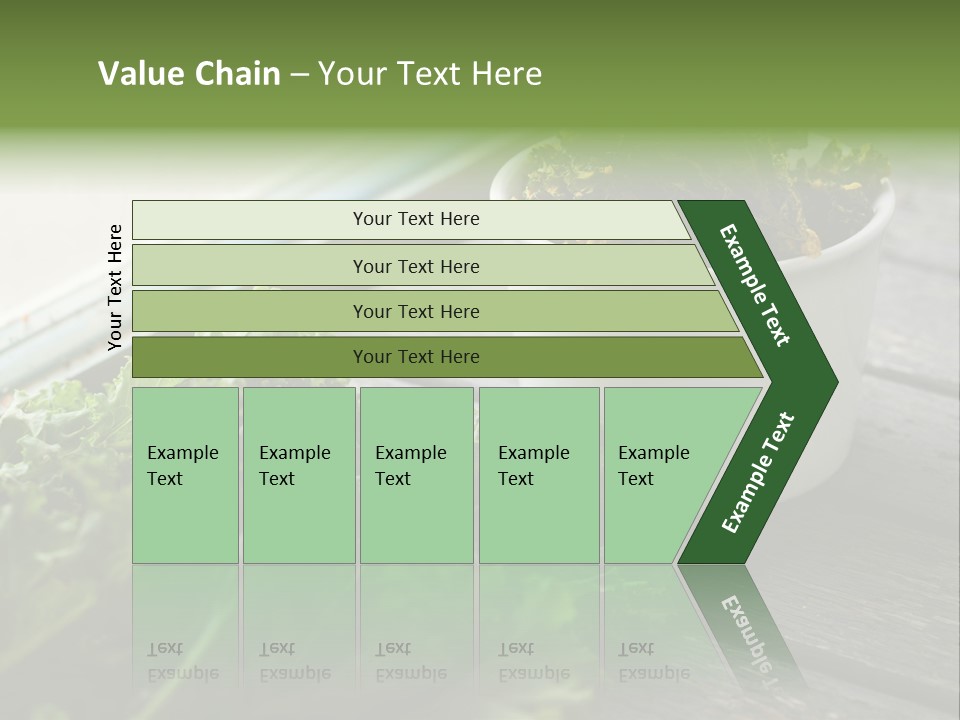 Value Chain – Your Text Here

Your Text Here

Your Text Here

Your Text Here

Your Text Here

Your Text Here

Example Text

Example Text

Example Text

Example Text

Example Text

Example Text

Example Text